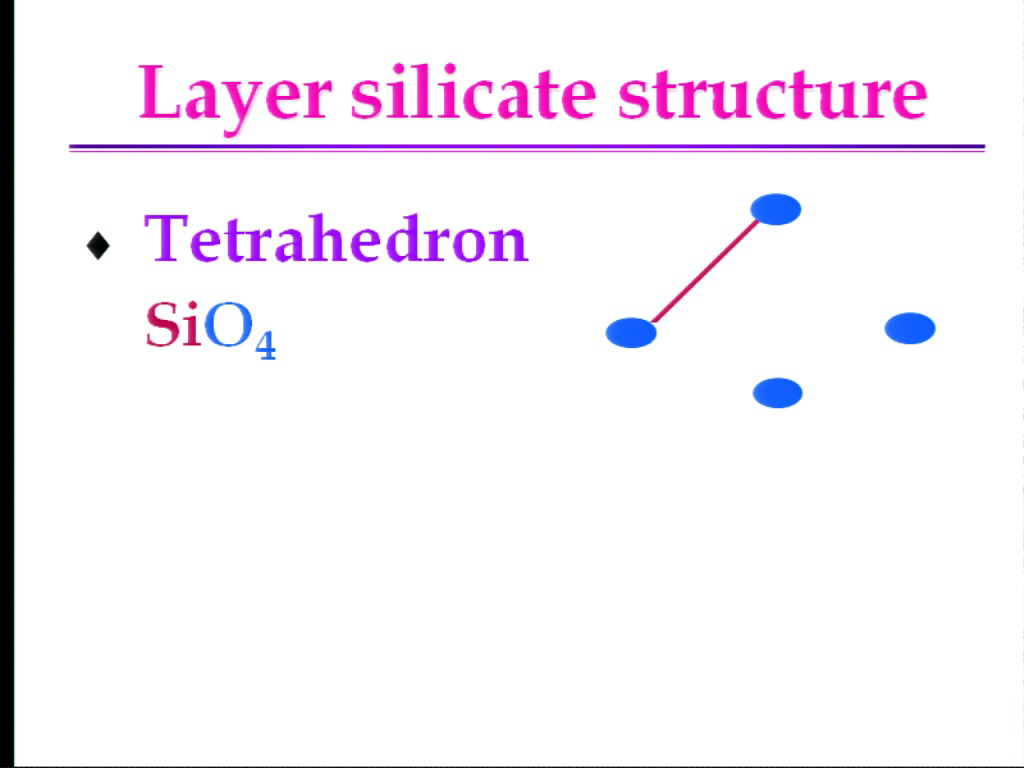 Layer silicate structure

♦ Tetrahedron
$SiO_4$